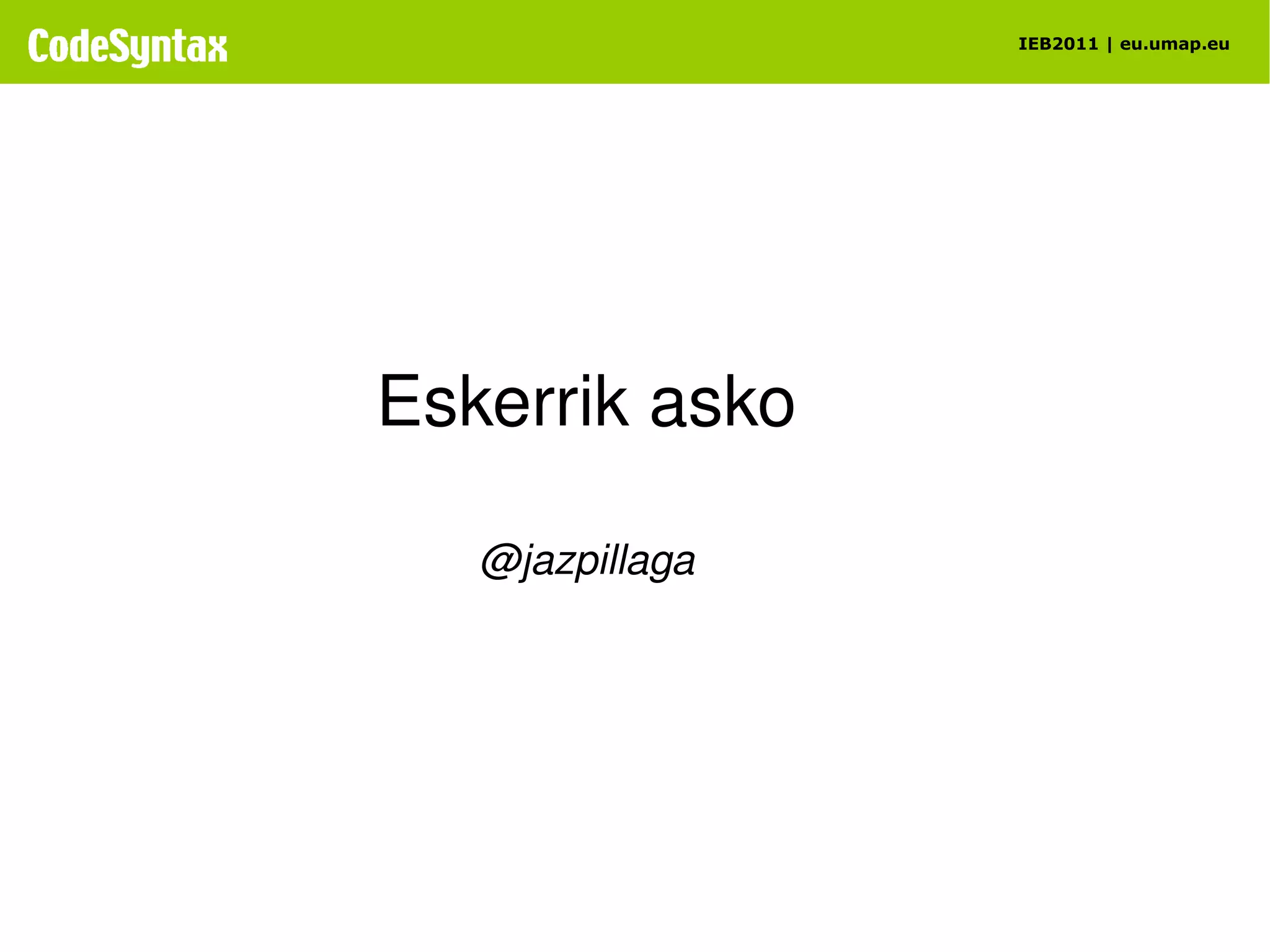 CodeSyntax

IEB2011 | eu.umap.eu

Eskerrik asko

@jazpillaga